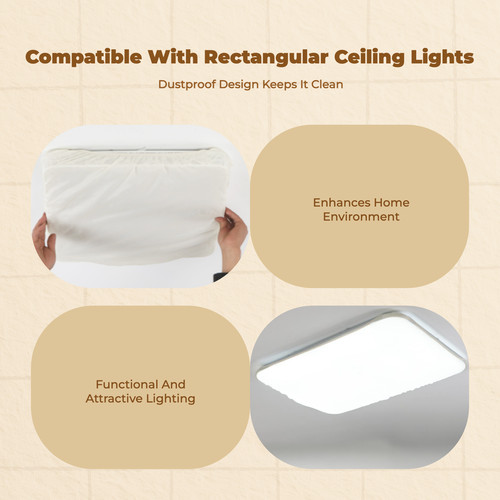 Compatible With Rectangular Ceiling Lights

Dustproof Design Keeps It Clean

Enhances Home Environment

Functional And Attractive Lighting